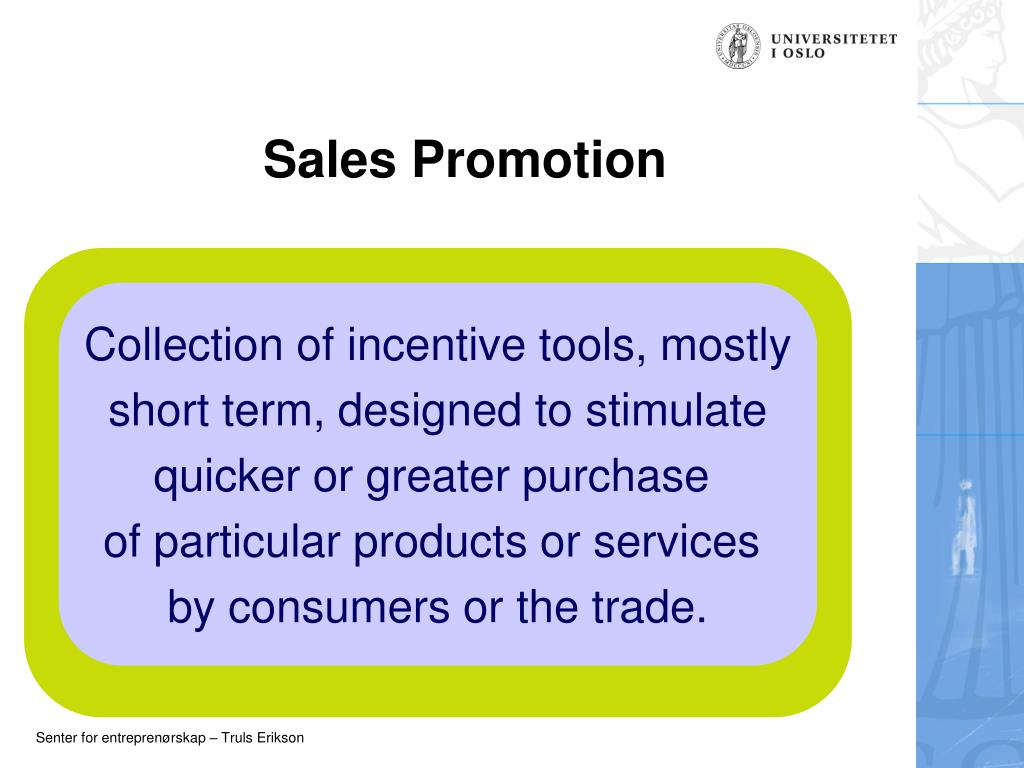 UNIVERSITETET I OSLO

Sales Promotion

Collection of incentive tools, mostly short term, designed to stimulate quicker or greater purchase of particular products or services by consumers or the trade.

Senter for entreprenørskap – Truls Erikson